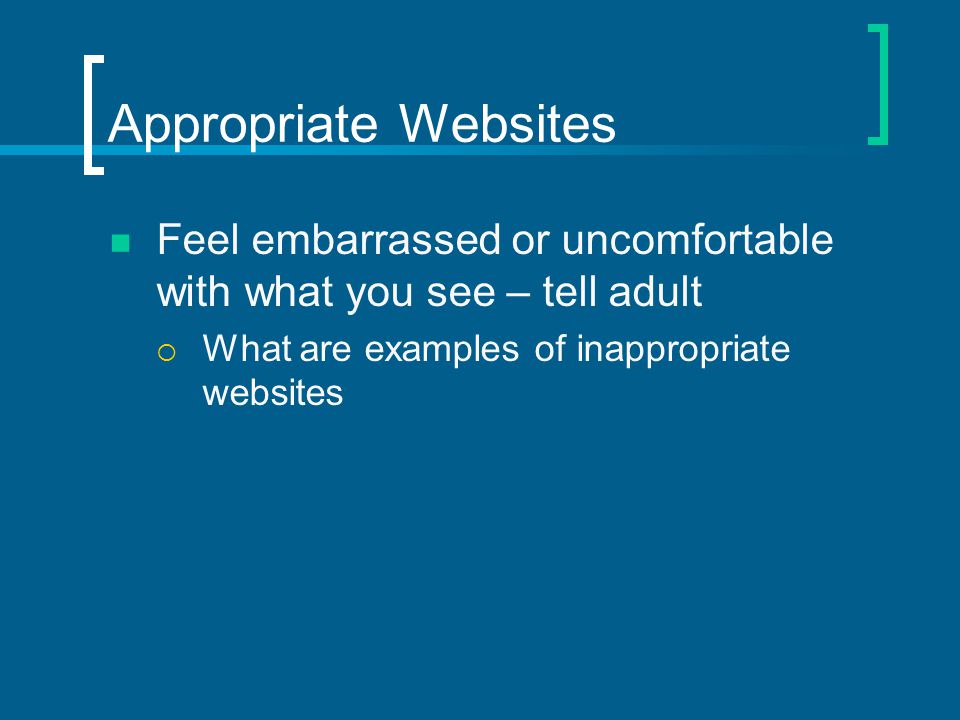 Appropriate Websites

Feel embarrassed or uncomfortable with what you see – tell adult

What are examples of inappropriate websites